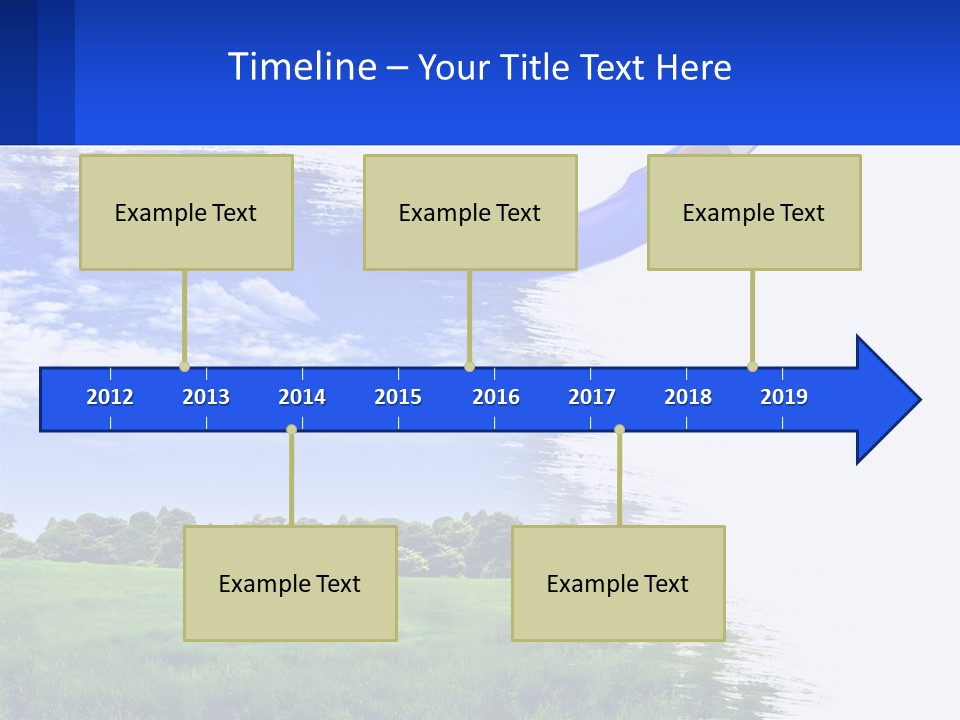 Timeline – Your Title Text Here

Example Text

Example Text

Example Text

2012 2013 2014 2015 2016 2017 2018 2019

Example Text

Example Text